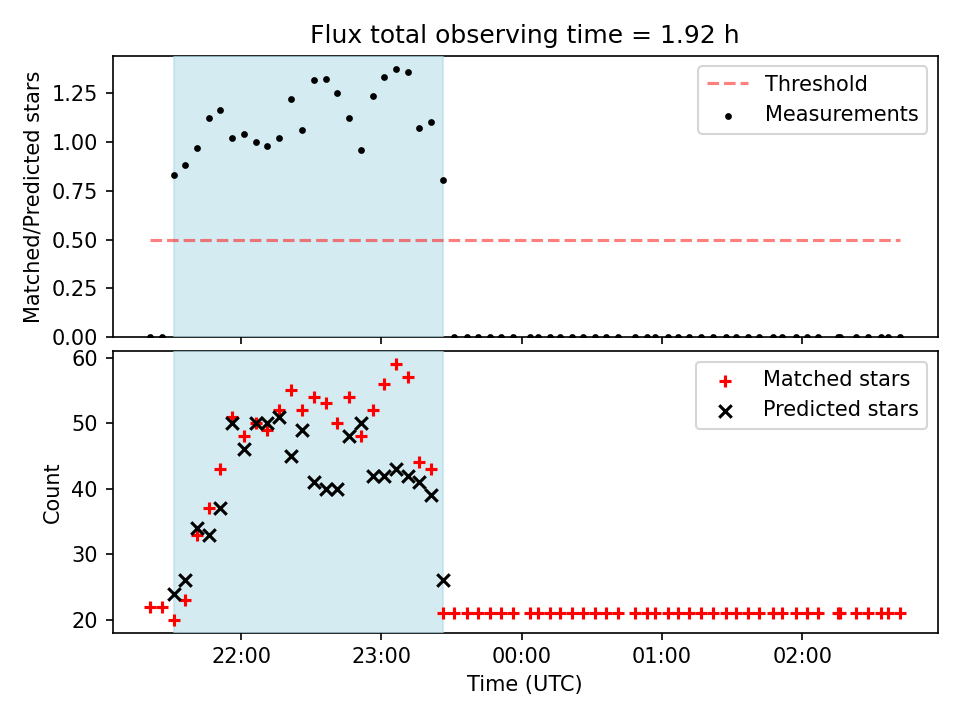 Flux total observing time = 1.92 h

Matched/Predicted stars

1.25
1.00
0.75
0.50
0.25
0.00

Threshold
Measurements

Count

60
50
40
30
20

Matched stars
Predicted stars

22:00
23:00
00:00
01:00
02:00

Time (UTC)